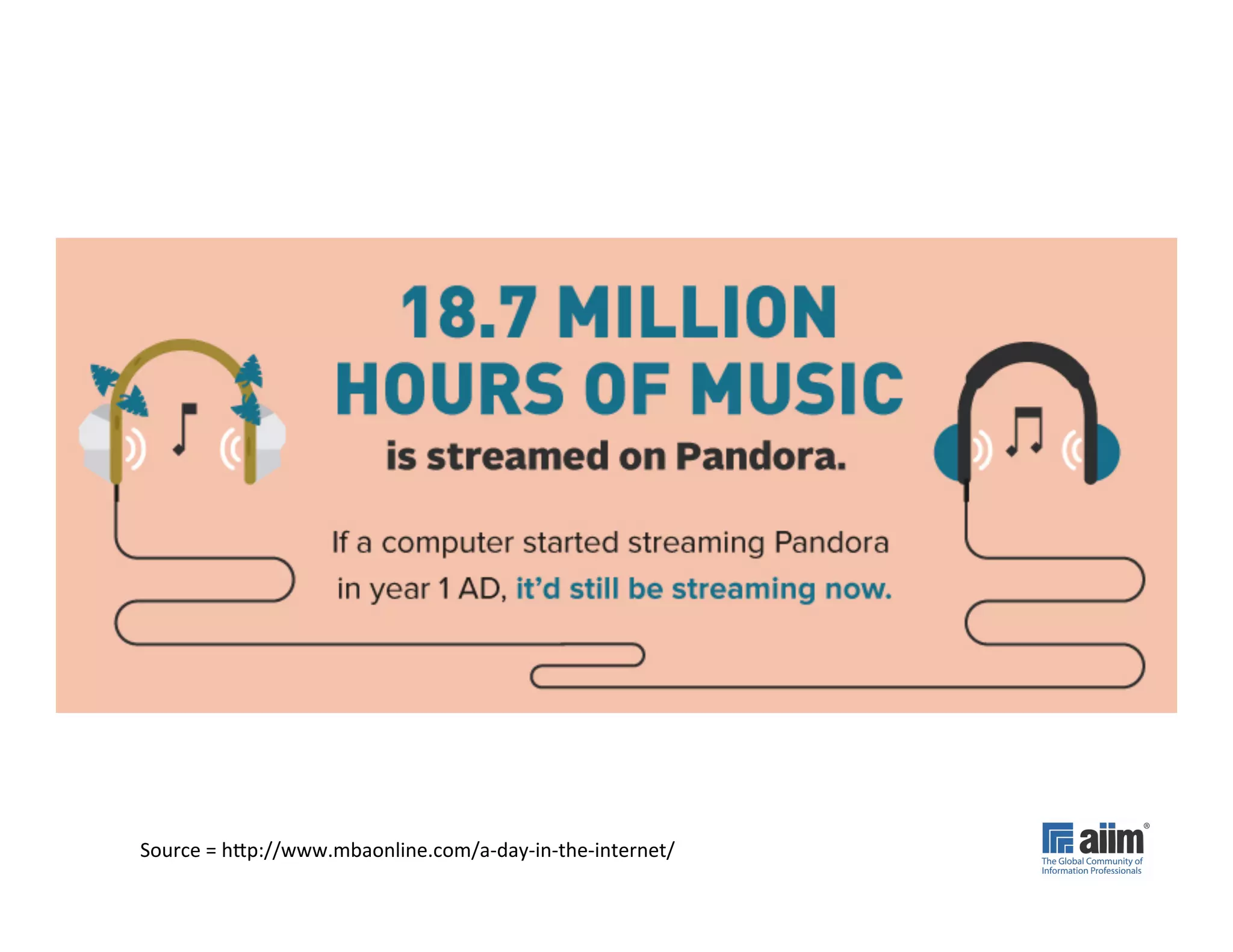 18.7 MILLION HOURS OF MUSIC

is streamed on Pandora.

If a computer started streaming Pandora in year 1 AD, it'd still be streaming now.

Source = http://www.mbaonline.com/a-day-in-the-internet/

aiim®
The Global Community of Information Professionals